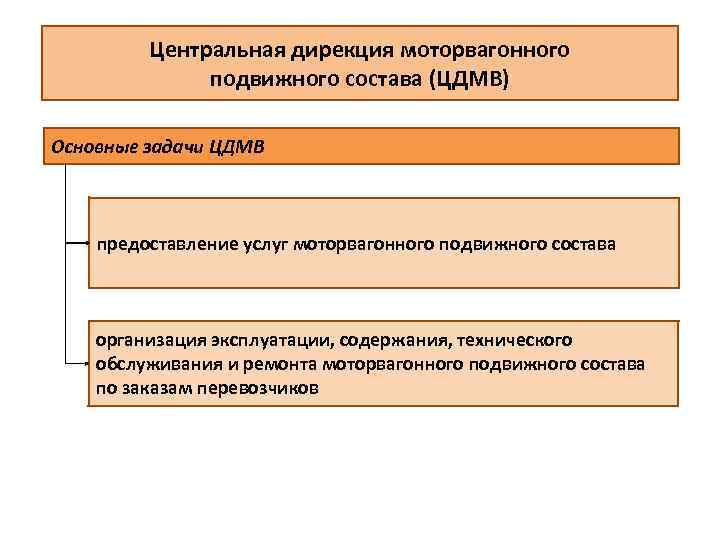 Центральная дирекция моторвагонного подвижного состава (ЦДМВ)

Основные задачи ЦДМВ

предоставление услуг моторвагонного подвижного состава

организация эксплуатации, содержания, технического обслуживания и ремонта моторвагонного подвижного состава по заказам перевозчиков